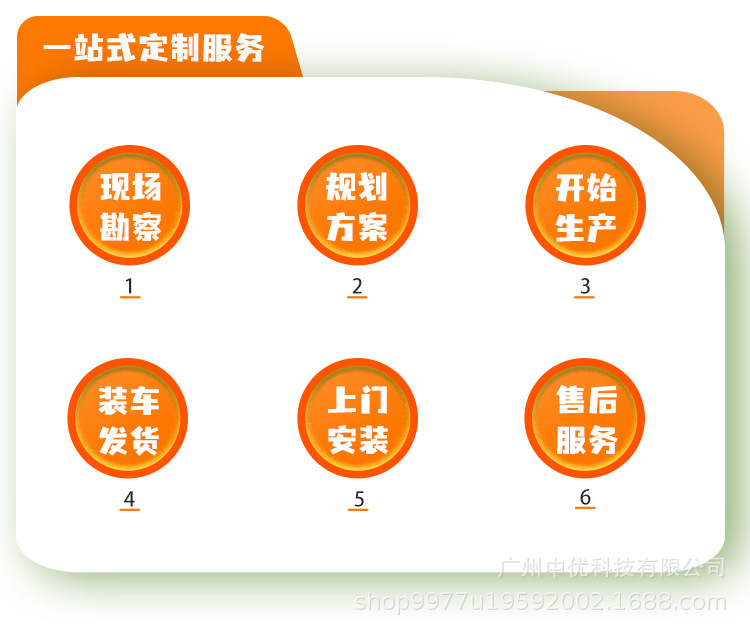 一站式定制服务

现场勘察
1

规划方案
2

开始生产
3

装车发货
4

上门安装
5

售后服务
6

广州中优科技有限公司
shop9977u19592002.1688.com